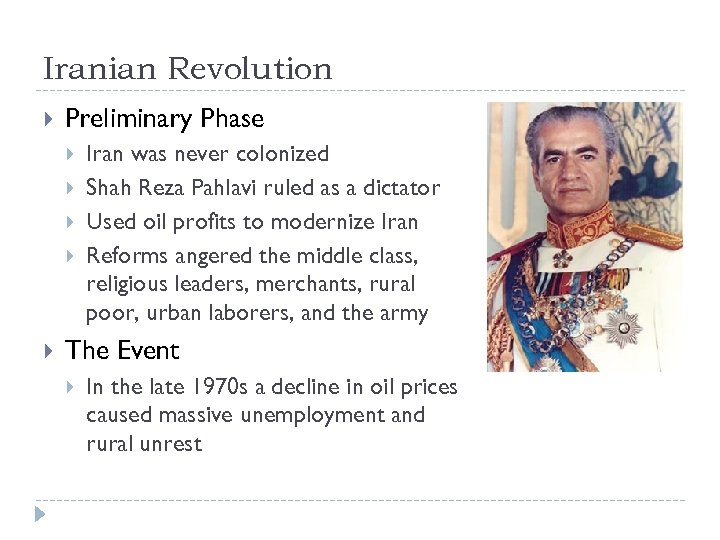 Iranian Revolution

Preliminary Phase

Iran was never colonized

Shah Reza Pahlavi ruled as a dictator

Used oil profits to modernize Iran

Reforms angered the middle class, religious leaders, merchants, rural poor, urban laborers, and the army

The Event

In the late 1970s a decline in oil prices caused massive unemployment and rural unrest